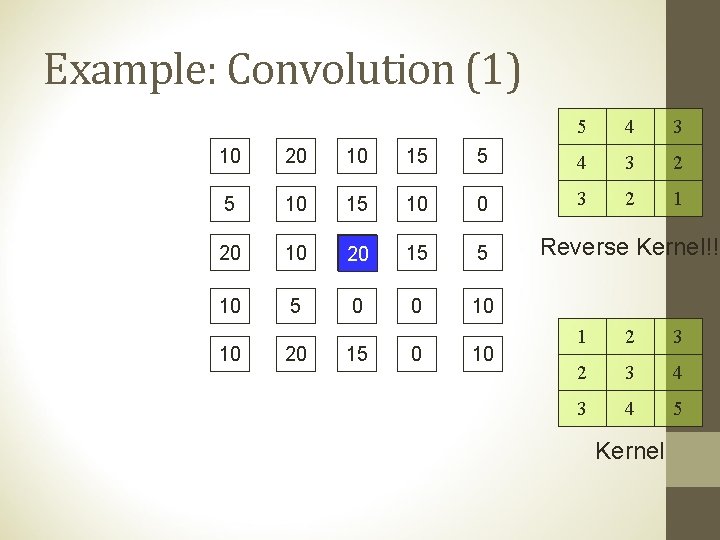 Example: Convolution (1)

| 10 | 20 | 10 | 15 | 5 |
|---|---|---|---|---|
| 5 | 10 | 15 | 10 | 0 |
| 20 | 10 | 20 | 15 | 5 |
| 10 | 5 | 0 | 0 | 10 |
| 10 | 20 | 15 | 0 | 10 |

| 5 | 4 | 3 |
|---|---|---|
| 4 | 3 | 2 |
| 3 | 2 | 1 |

Reverse Kernel!!

| 1 | 2 | 3 |
|---|---|---|
| 2 | 3 | 4 |
| 3 | 4 | 5 |

Kernel